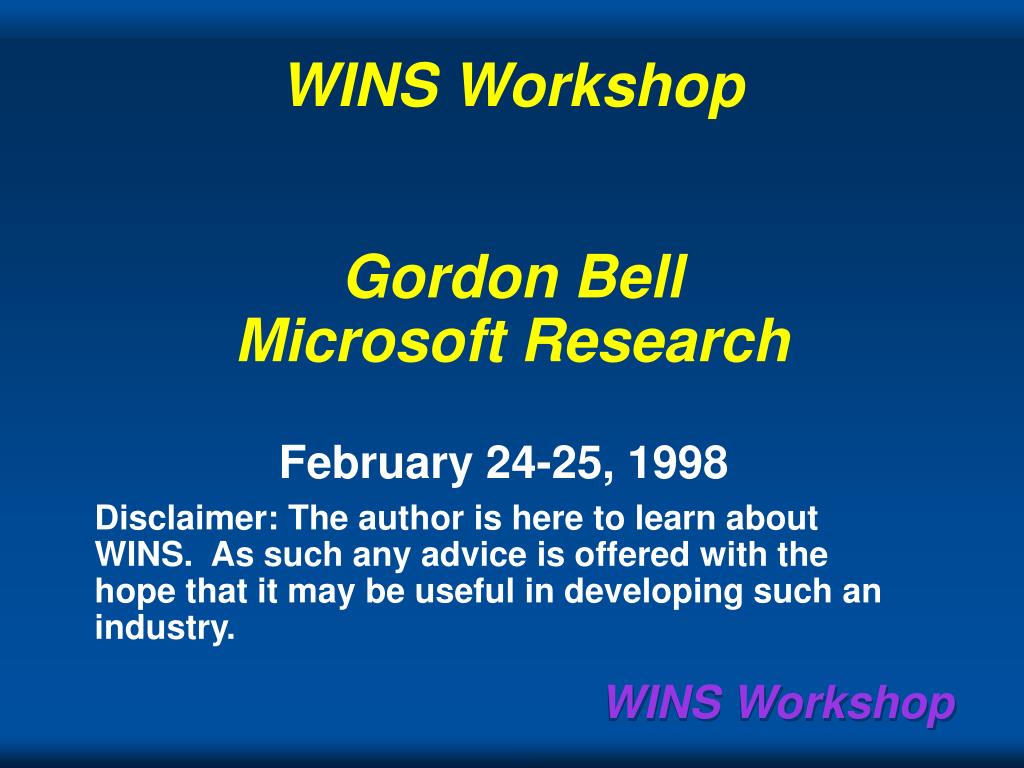 WINS Workshop

Gordon Bell
Microsoft Research

February 24-25, 1998

Disclaimer: The author is here to learn about WINS.  As such any advice is offered with the hope that it may be useful in developing such an industry.

WINS Workshop